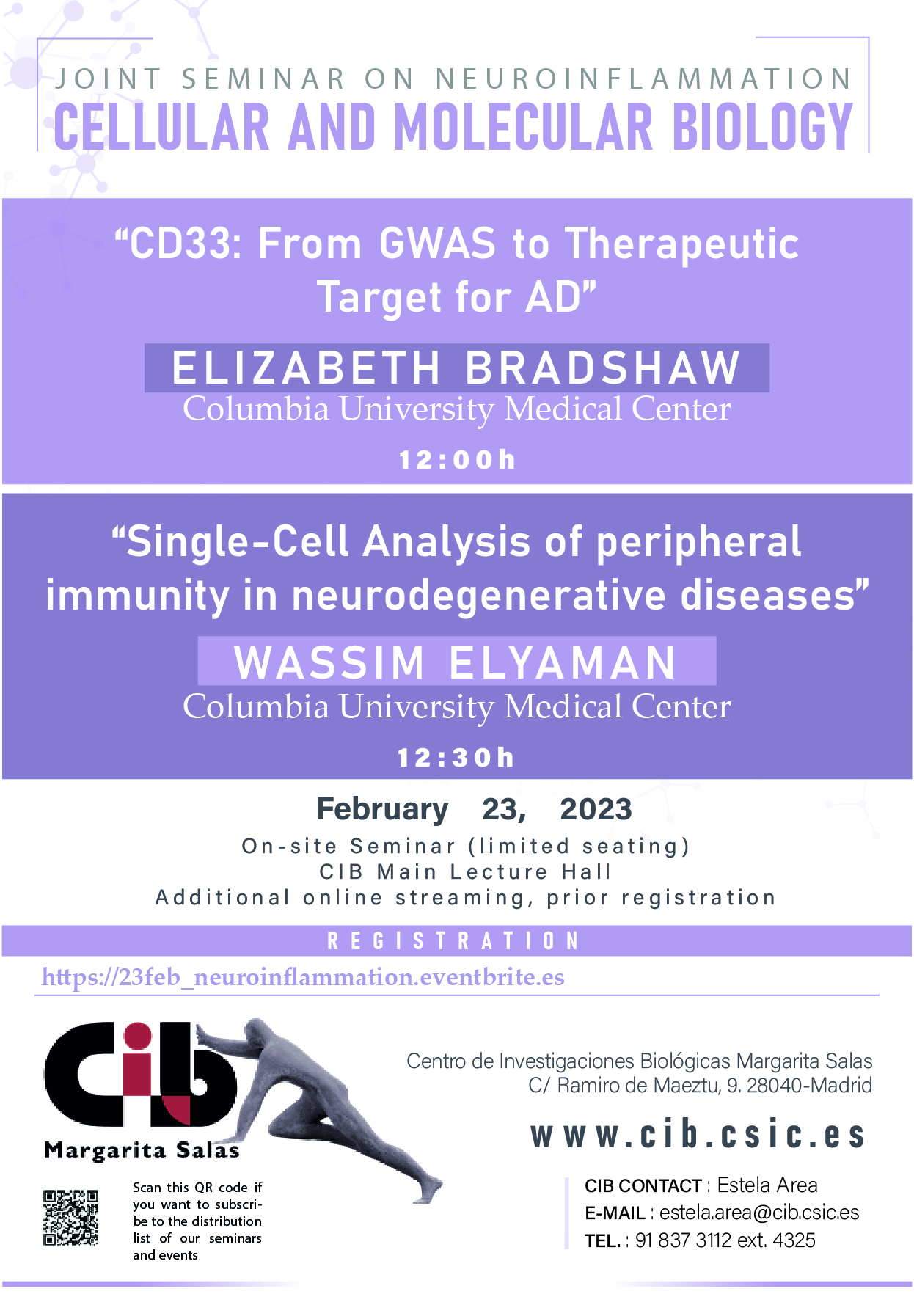 JOINT SEMINAR ON NEUROINFLAMMATION
CELLULAR AND MOLECULAR BIOLOGY

“CD33: From GWAS to Therapeutic Target for AD”

ELIZABETH BRADSHAW
Columbia University Medical Center

12:00h

“Single-Cell Analysis of peripheral immunity in neurodegenerative diseases”

WASSIM ELYAMAN
Columbia University Medical Center

12:30h

February 23, 2023
On-site Seminar (limited seating)
CIB Main Lecture Hall
Additional online streaming, prior registration

REGISTRATION
https://23feb_neuroinflammation.eventbrite.es

cib
Margarita Salas

Scan this QR code if you want to subscribe to the distribution list of our seminars and events

Centro de Investigaciones Biológicas Margarita Salas
C/ Ramiro de Maeztu, 9. 28040-Madrid

www.cib.csic.es

CIB CONTACT : Estela Area
E-MAIL : estela.area@cib.csic.es
TEL. : 91 837 3112 ext. 4325